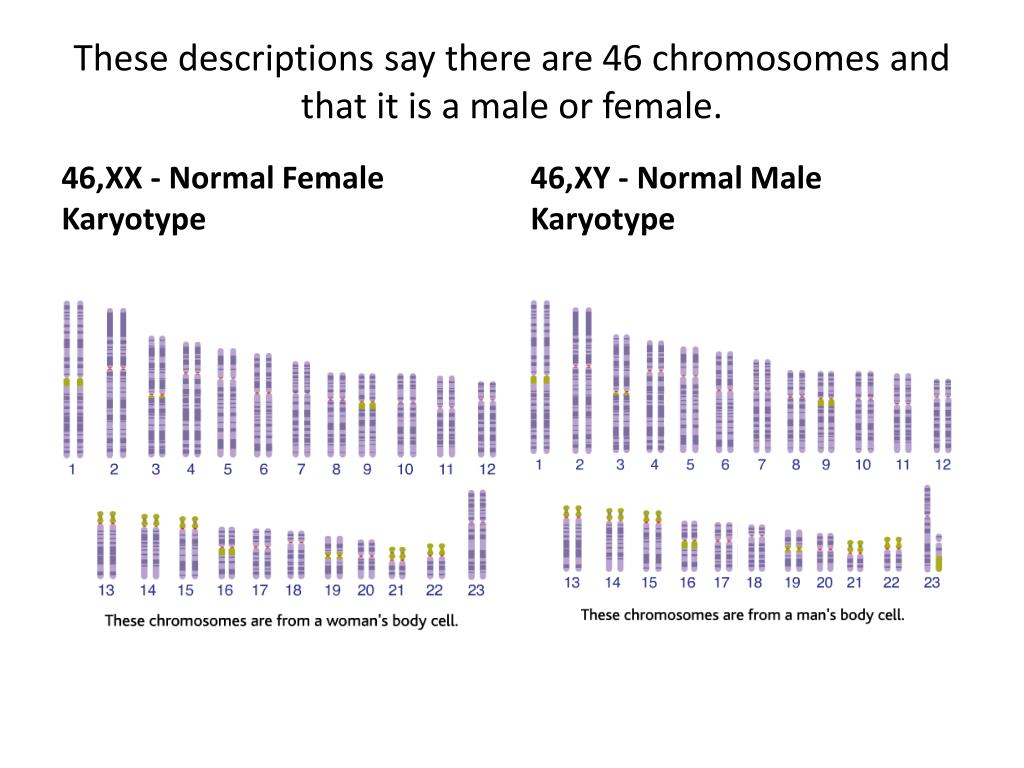 These descriptions say there are 46 chromosomes and that it is a male or female.

46,XX - Normal Female Karyotype

1 2 3 4 5 6 7 8 9 10 11 12

13 14 15 16 17 18 19 20 21 22 23

These chromosomes are from a woman's body cell.

46,XY - Normal Male Karyotype

1 2 3 4 5 6 7 8 9 10 11 12

13 14 15 16 17 18 19 20 21 22 23

These chromosomes are from a man's body cell.